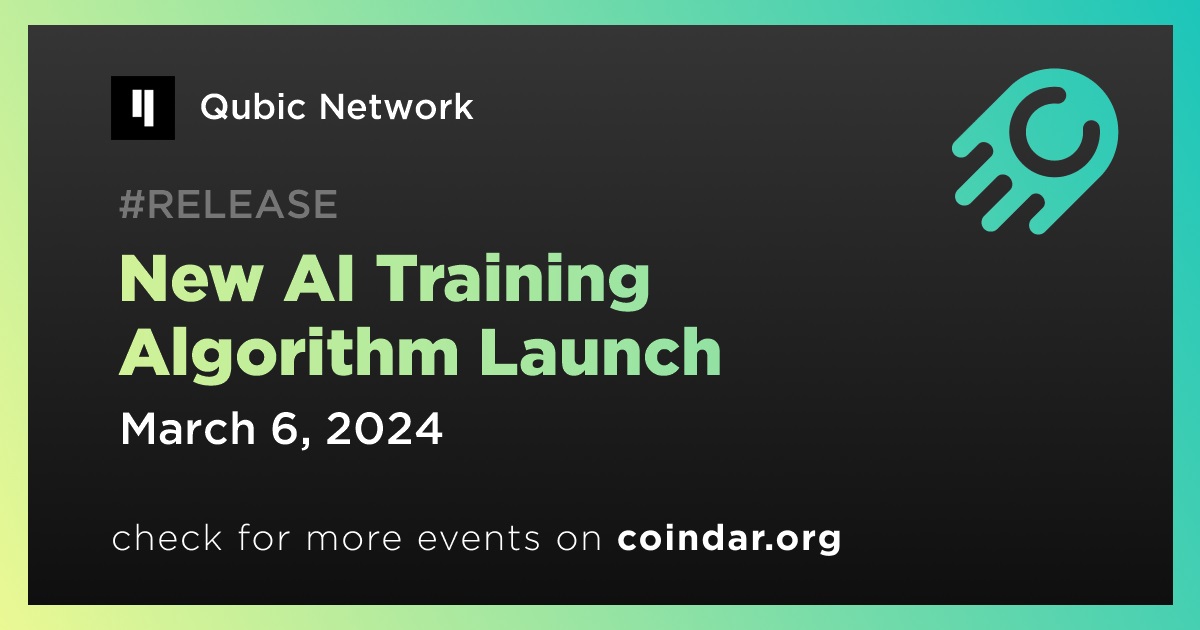 Qubic Network

#RELEASE

New AI Training Algorithm Launch

March 6, 2024

check for more events on coindar.org